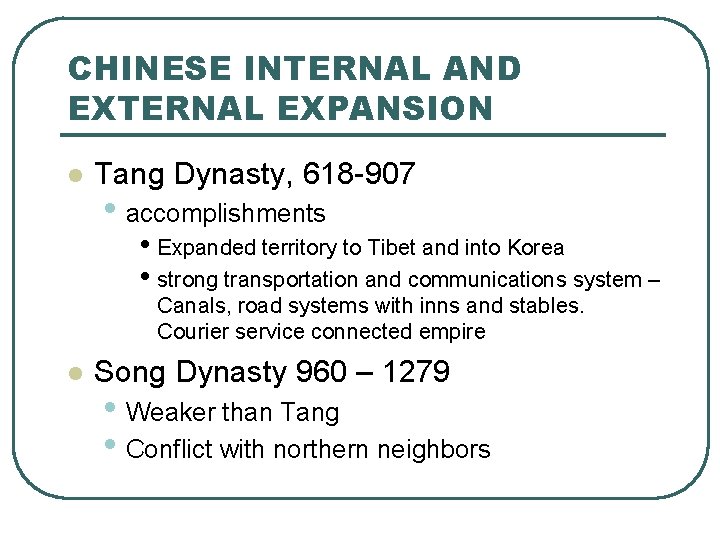 CHINESE INTERNAL AND EXTERNAL EXPANSION

- Tang Dynasty, 618-907
  - accomplishments
    - Expanded territory to Tibet and into Korea
    - strong transportation and communications system – Canals, road systems with inns and stables. Courier service connected empire
- Song Dynasty 960 – 1279
  - Weaker than Tang
  - Conflict with northern neighbors